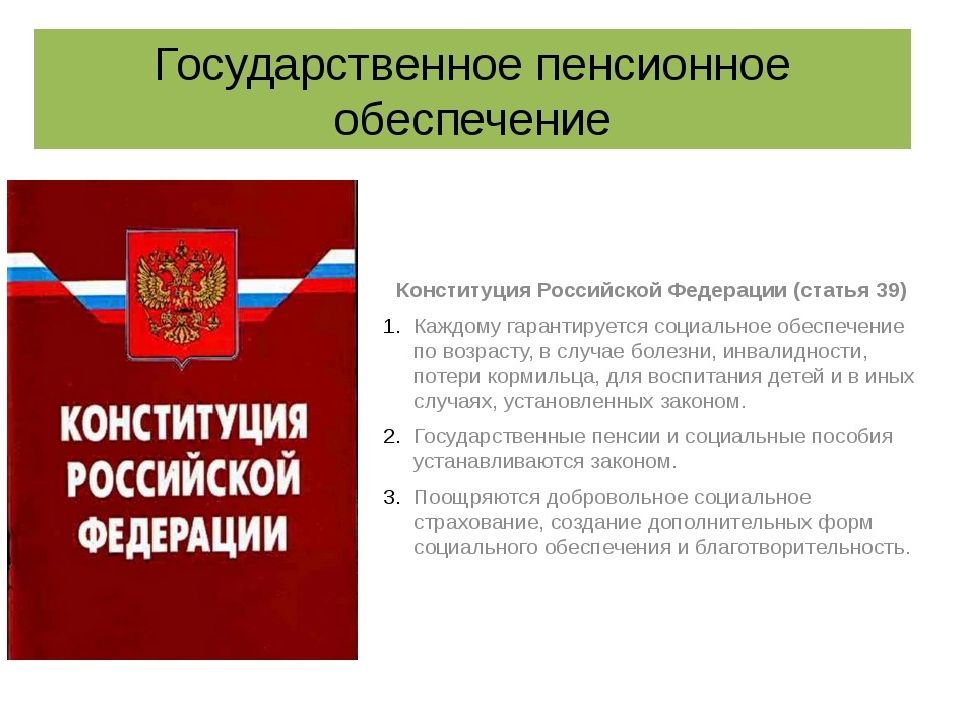 Государственное пенсионное обеспечение

КОНСТИТУЦИЯ РОССИЙСКОЙ ФЕДЕРАЦИИ

Конституция Российской Федерации (статья 39)

1. Каждому гарантируется социальное обеспечение по возрасту, в случае болезни, инвалидности, потери кормильца, для воспитания детей и в иных случаях, установленных законом.

2. Государственные пенсии и социальные пособия устанавливаются законом.

3. Поощряются добровольное социальное страхование, создание дополнительных форм социального обеспечения и благотворительность.